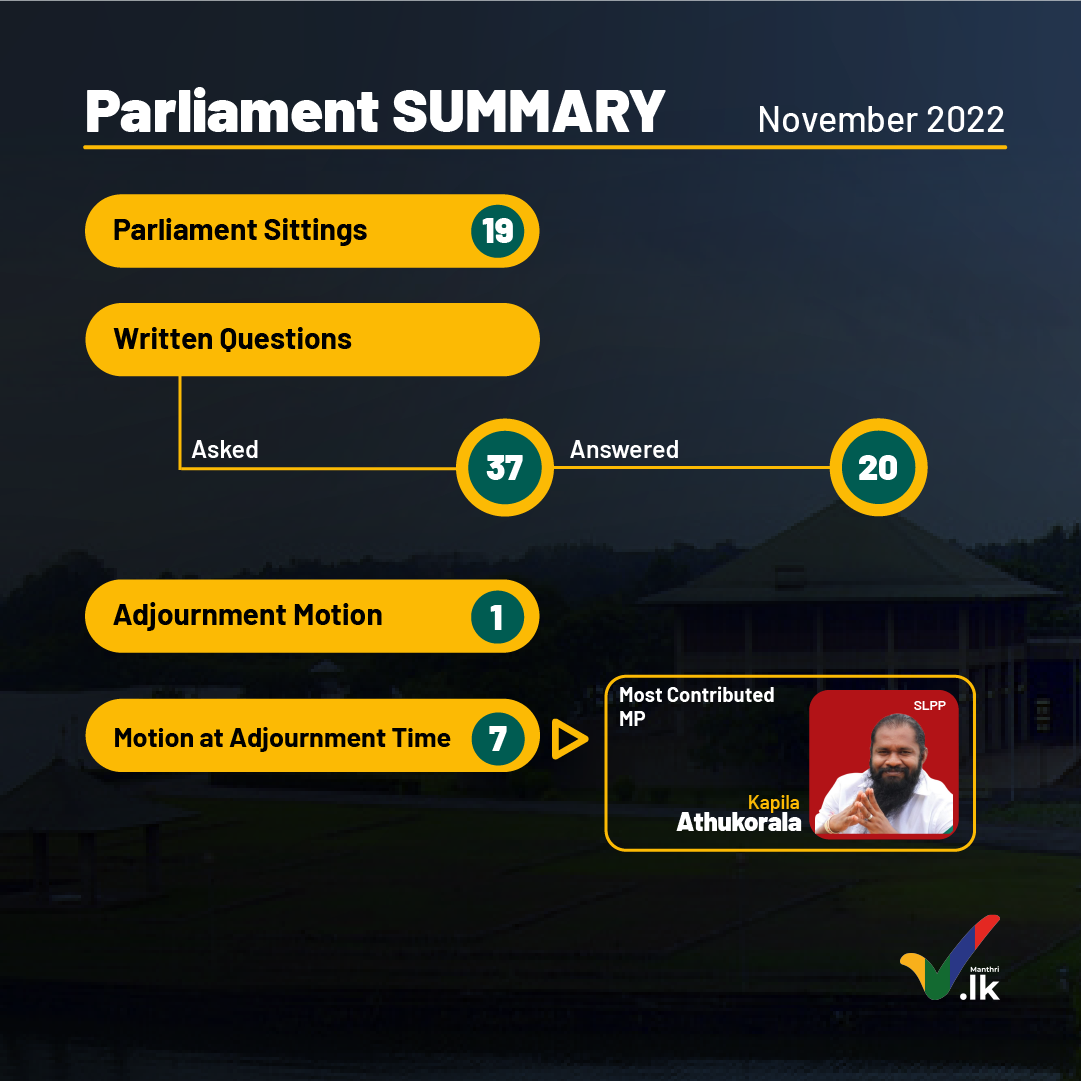 Parliament SUMMARY

November 2022

Parliament Sittings 19

Written Questions

Asked 37

Answered 20

Adjournment Motion 1

Motion at Adjournment Time 7

Most Contributed MP

SLPP

Kapila
Athukorala

Manthri
.lk